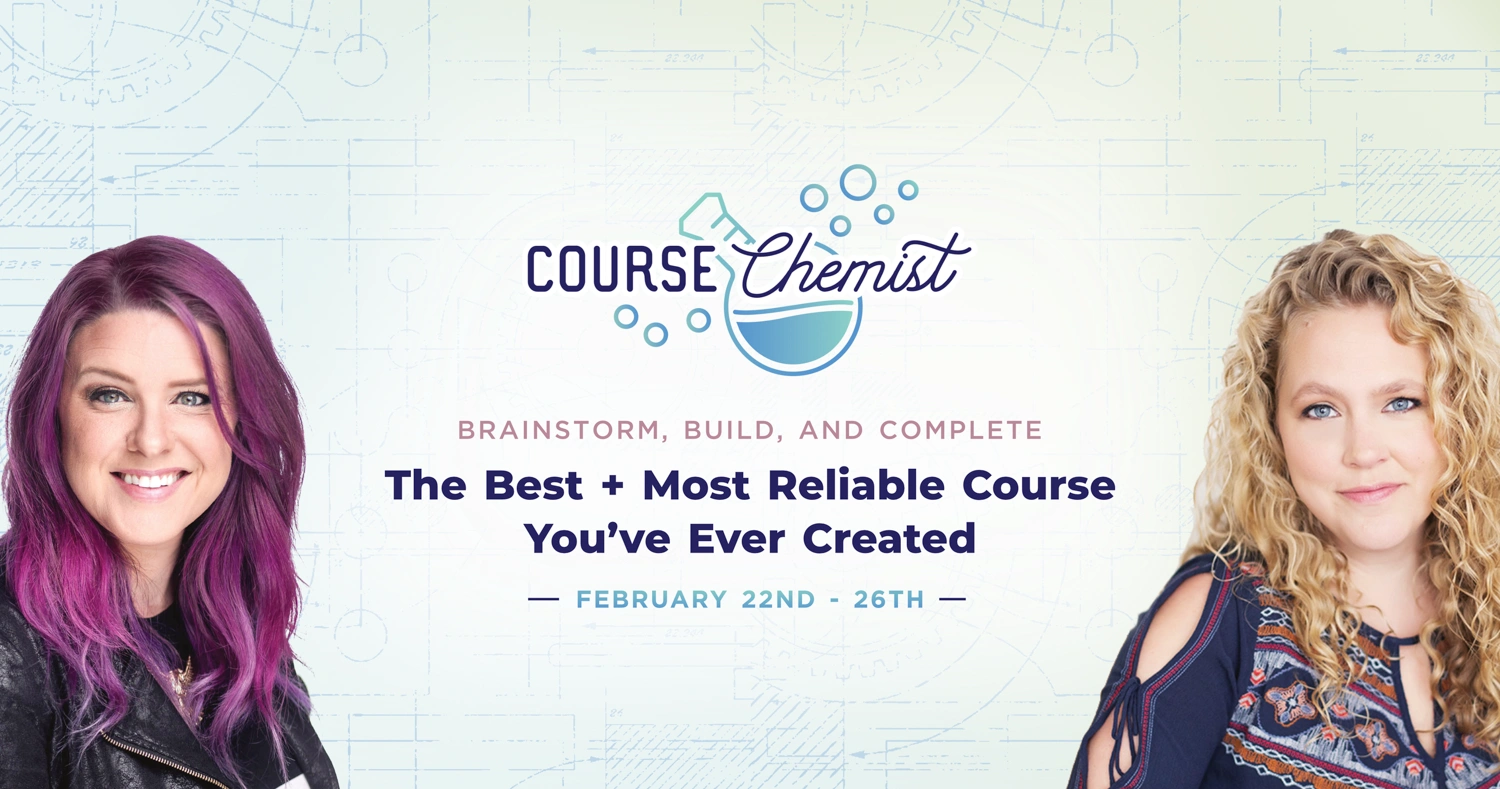 COURSE Chemist

BRAINSTORM, BUILD, AND COMPLETE

The Best + Most Reliable Course You've Ever Created

— FEBRUARY 22ND - 26TH —